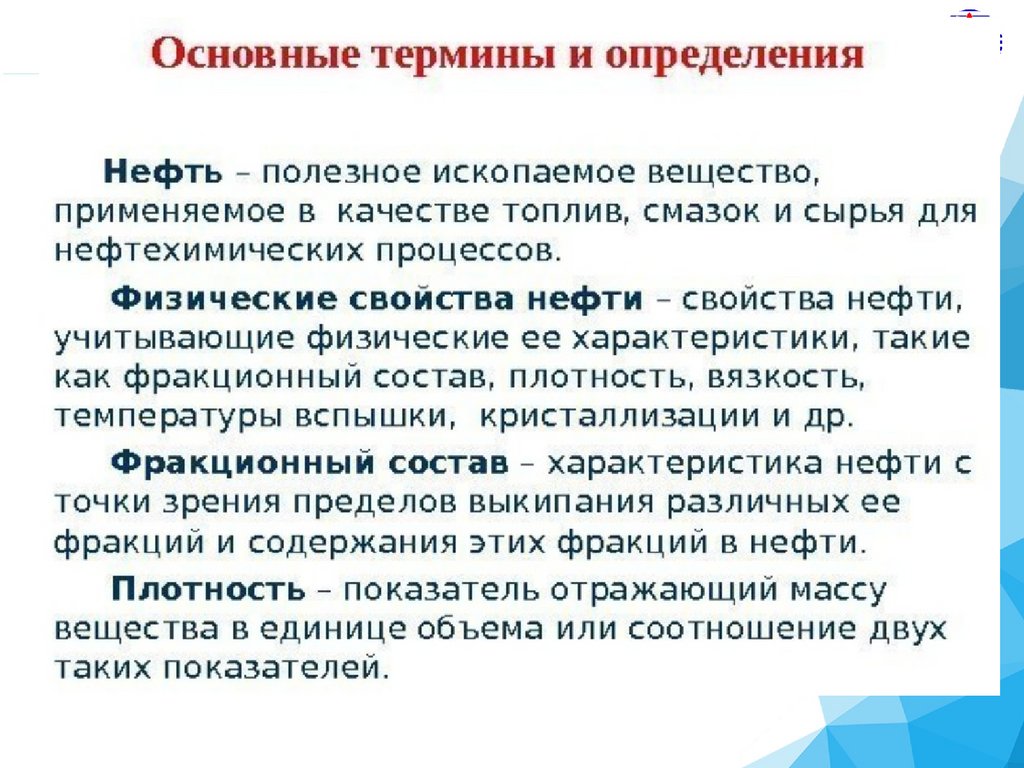 Основные термины и определения

Нефть – полезное ископаемое вещество, применяемое в качестве топлив, смазок и сырья для нефтехимических процессов.

Физические свойства нефти – свойства нефти, учитывающие физические ее характеристики, такие как фракционный состав, плотность, вязкость, температуры вспышки, кристаллизации и др.

Фракционный состав – характеристика нефти с точки зрения пределов выкипания различных ее фракций и содержания этих фракций в нефти.

Плотность – показатель отражающий массу вещества в единице объема или соотношение двух таких показателей.